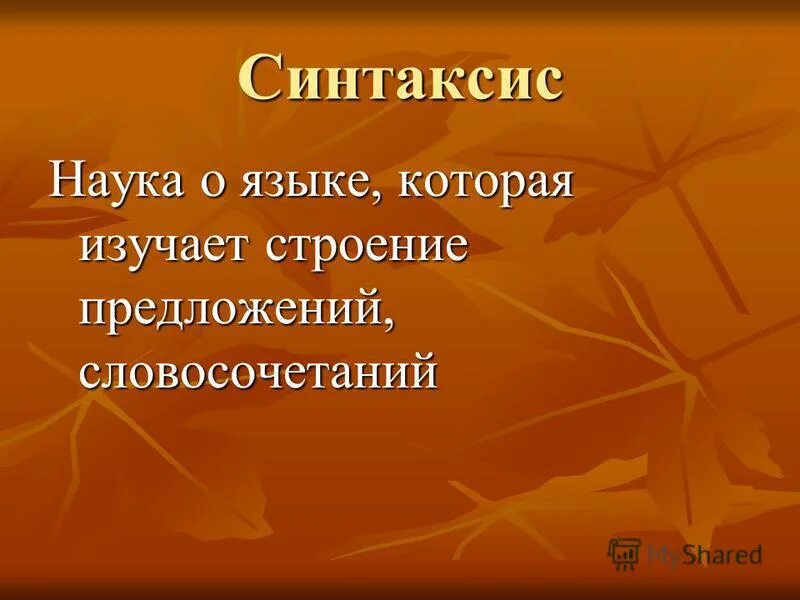 Синтаксис

Наука о языке, которая изучает строение предложений, словосочетаний

MyShared